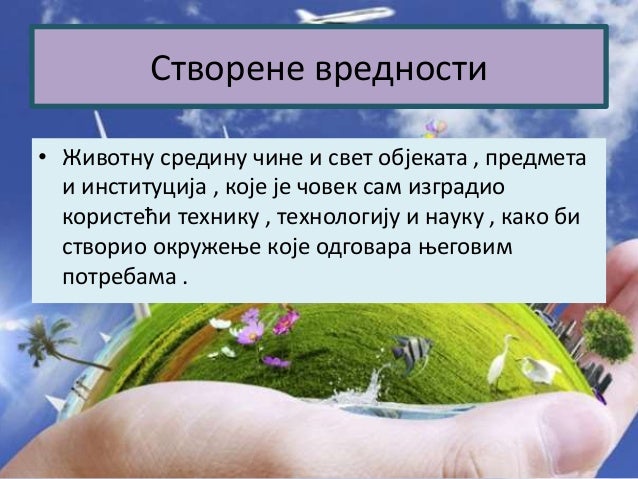 Створене вредности

• Животну средину чине и свет објеката , предмета и институција , које је човек сам изградио користећи технику , технологију и науку , како би створио окружење које одговара његовим потребама .